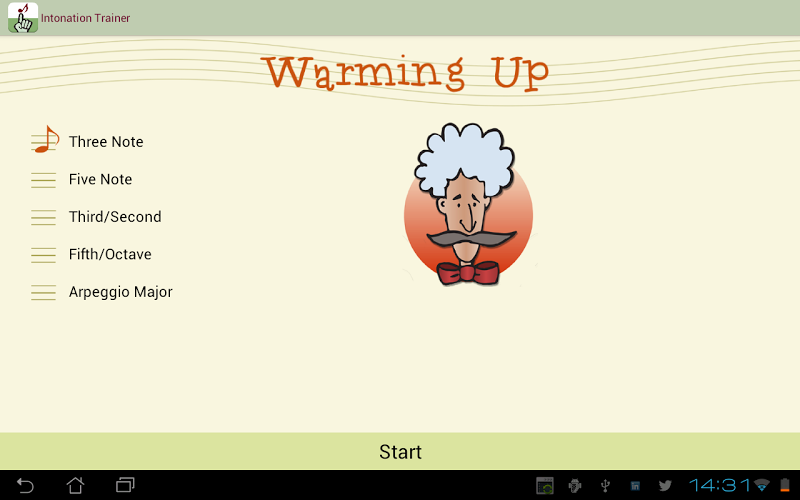 Intonation Trainer

Warming Up

Three Note

Five Note

Third/Second

Fifth/Octave

Arpeggio Major

Start

14:31